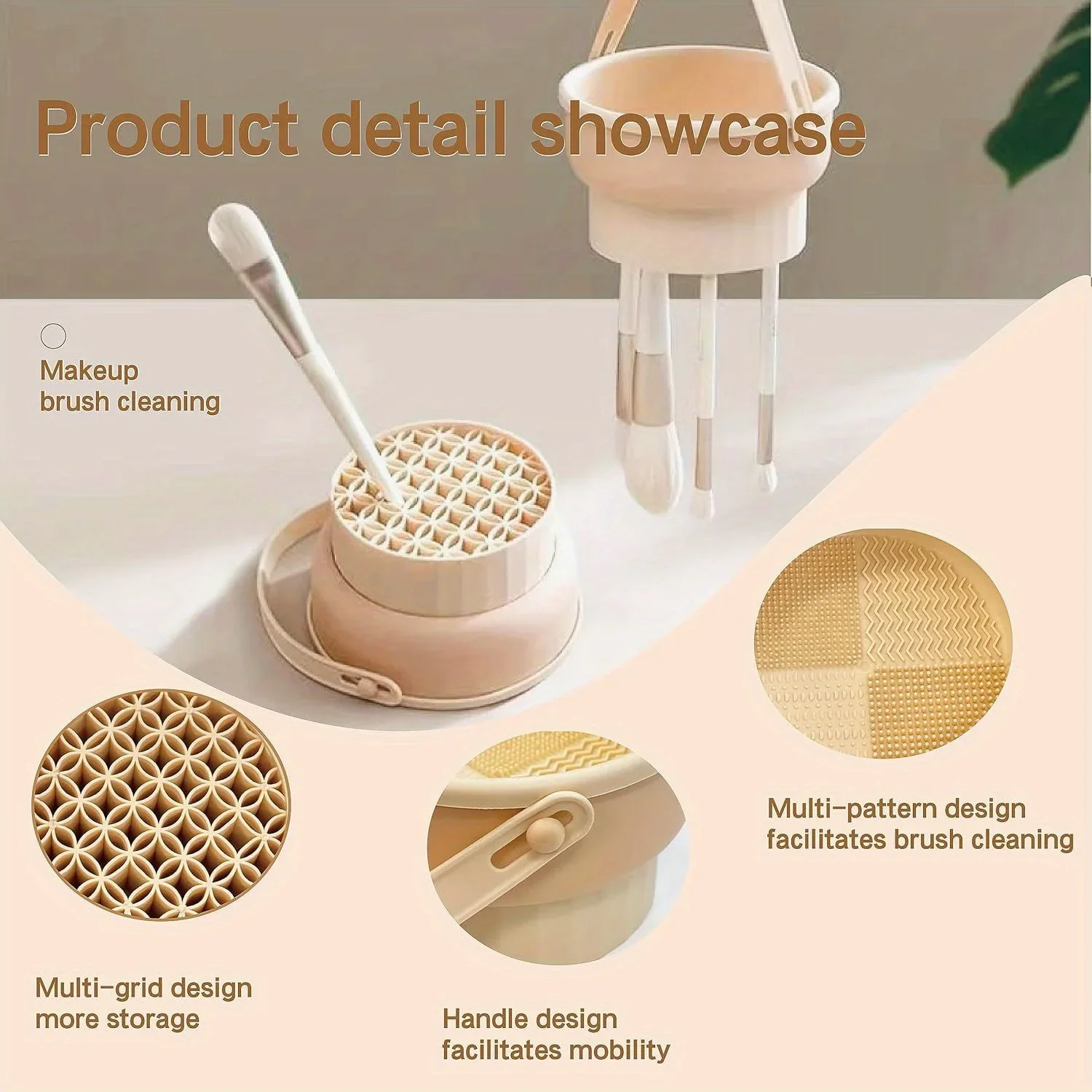 Product detail showcase

Makeup brush cleaning

Multi-pattern design facilitates brush cleaning

Multi-grid design more storage

Handle design facilitates mobility